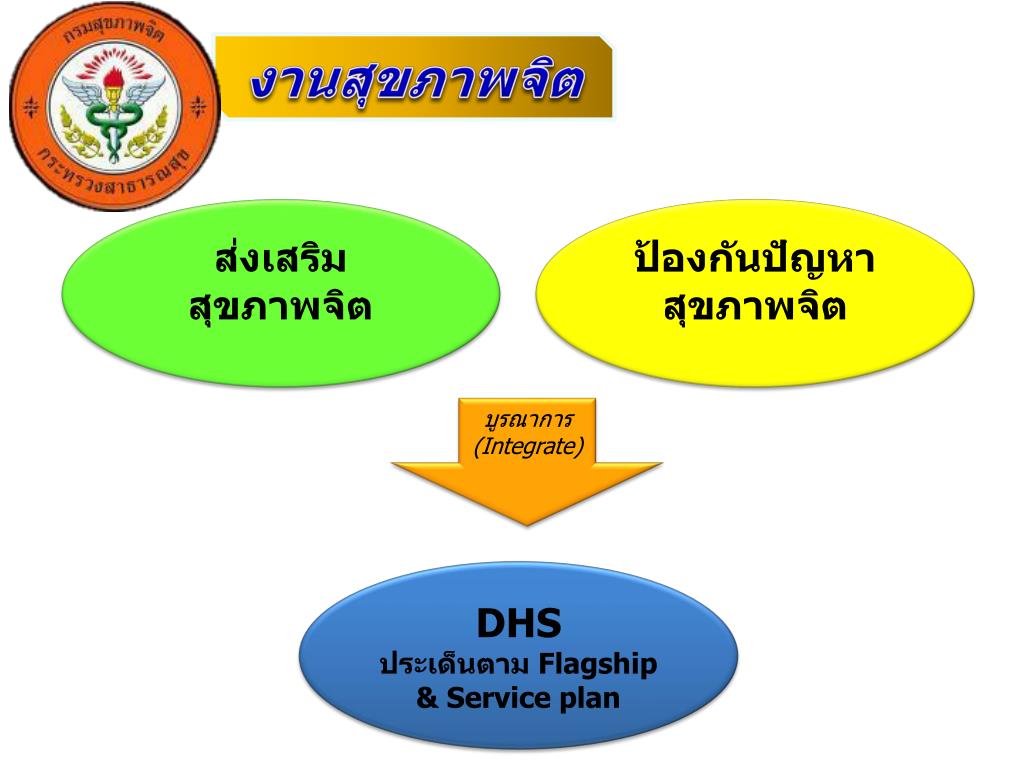 กรมสุขภาพจิต
กระทรวงสาธารณสุข

งานสุขภาพจิต

ส่งเสริม
สุขภาพจิต

ป้องกันปัญหา
สุขภาพจิต

บูรณาการ
(Integrate)

DHS
ประเด็นตาม Flagship
& Service plan